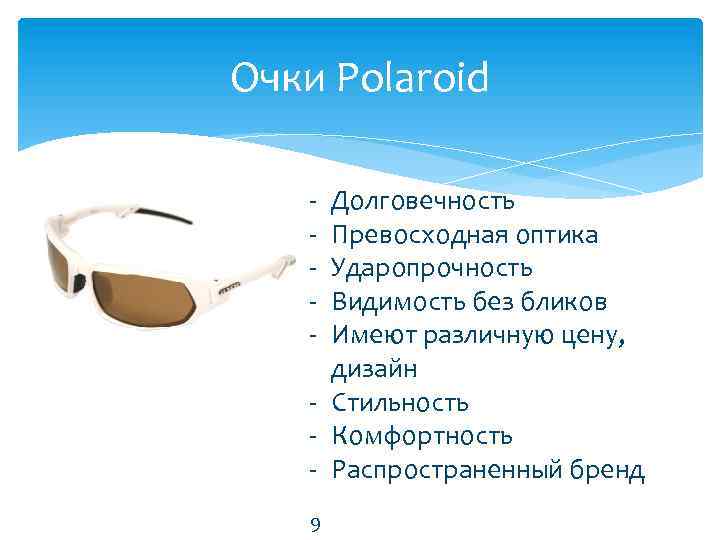 Очки Polaroid

- Долговечность
- Превосходная оптика
- Ударопрочность
- Видимость без бликов
- Имеют различную цену, дизайн
- Стильность
- Комфортность
- Распространенный бренд

9